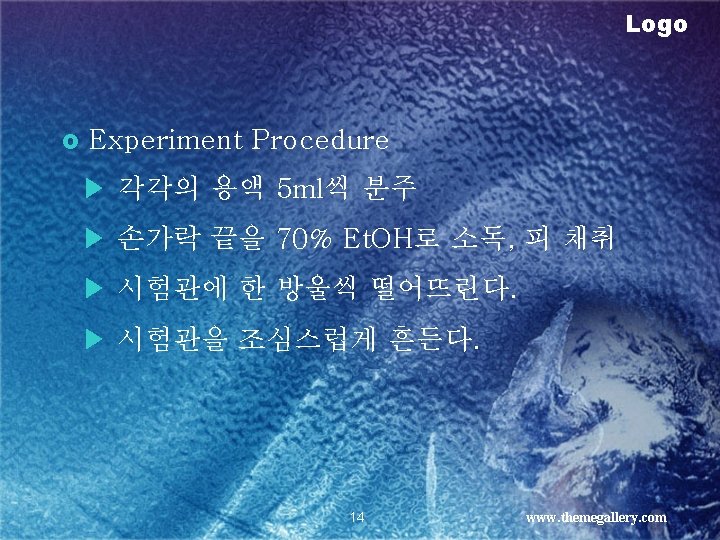 Logo

Experiment Procedure

각각의 용액 5ml씩 분주

손가락 끝을 70% EtOH로 소독, 피 채취

시험관에 한 방울씩 떨어뜨린다.

시험관을 조심스럽게 흔든다.

14

www.themegallery.com